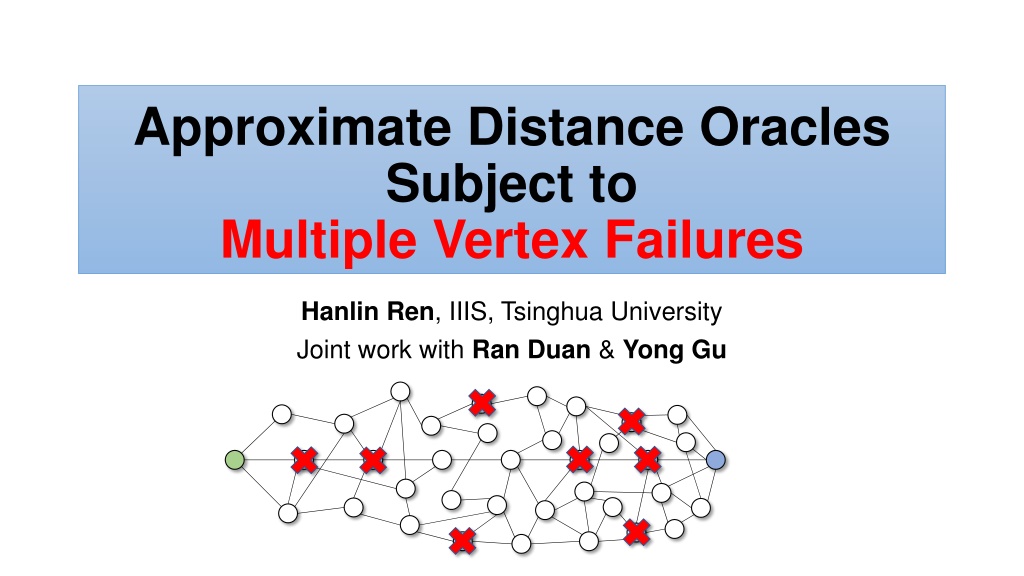 Approximate Distance Oracles Subject to Multiple Vertex Failures

Hanlin Ren, IIIS, Tsinghua University
Joint work with Ran Duan & Yong Gu